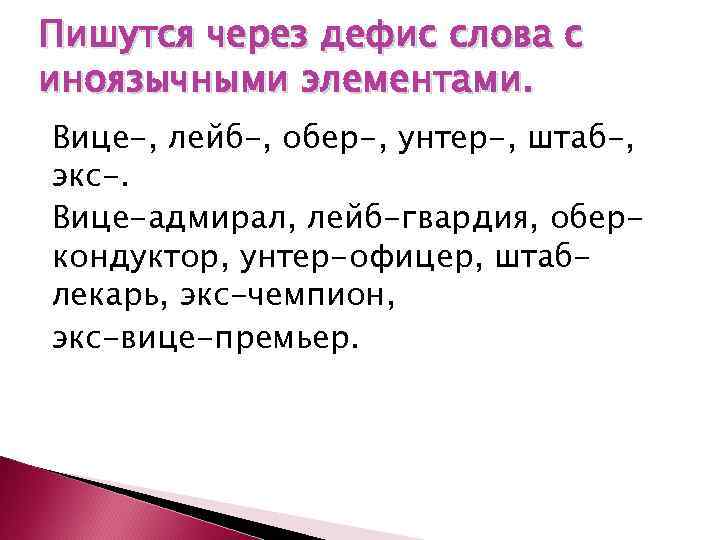 Пишутся через дефис слова с иноязычными элементами.

Вице-, лейб-, обер-, унтер-, штаб-, экс-.

Вице-адмирал, лейб-гвардия, обер-кондуктор, унтер-офицер, штаб-лекарь, экс-чемпион,

экс-вице-премьер.